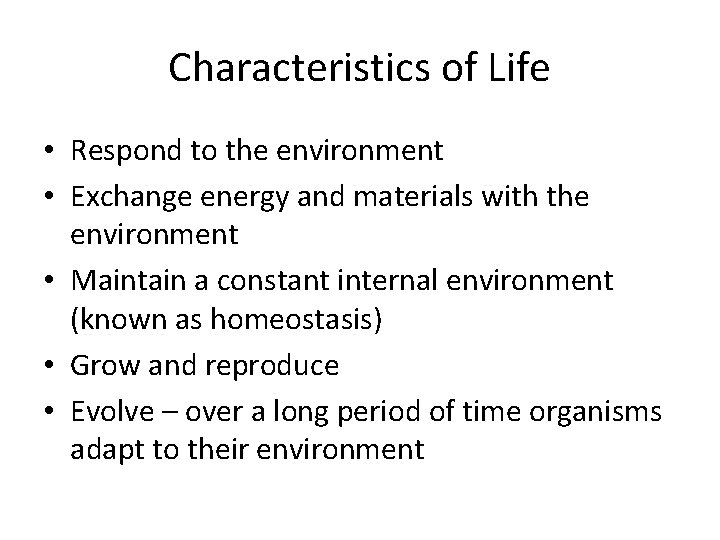 Characteristics of Life

• Respond to the environment
• Exchange energy and materials with the environment
• Maintain a constant internal environment (known as homeostasis)
• Grow and reproduce
• Evolve – over a long period of time organisms adapt to their environment